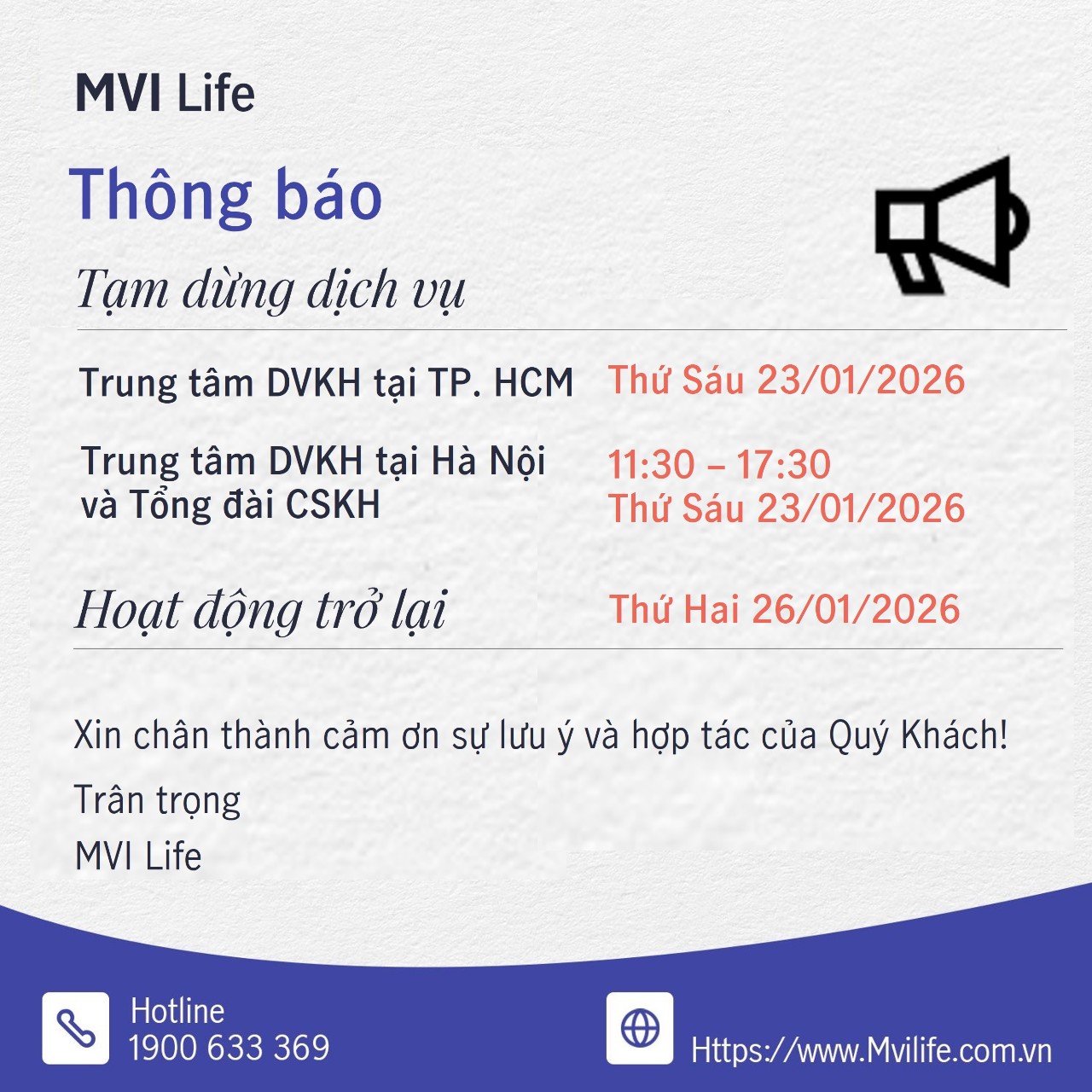 MVI Life

Thông báo

Tạm dừng dịch vụ

Trung tâm DVKH tại TP. HCM Thứ Sáu 23/01/2026

Trung tâm DVKH tại Hà Nội và Tổng đài CSKH 11:30 – 17:30 Thứ Sáu 23/01/2026

Hoạt động trở lại Thứ Hai 26/01/2026

Xin chân thành cảm ơn sự lưu ý và hợp tác của Quý Khách!

Trân trọng

MVI Life

Hotline
1900 633 369

Https://www.Mvilife.com.vn